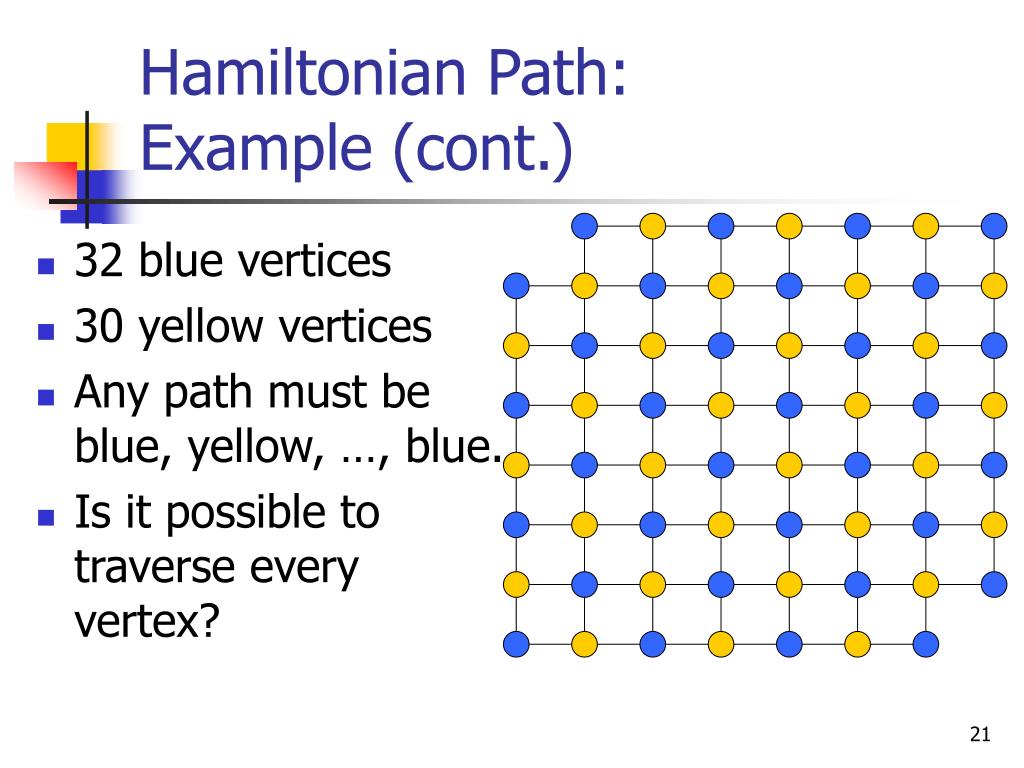 Hamiltonian Path: Example (cont.)

- 32 blue vertices
- 30 yellow vertices
- Any path must be blue, yellow, …, blue.
- Is it possible to traverse every vertex?

21